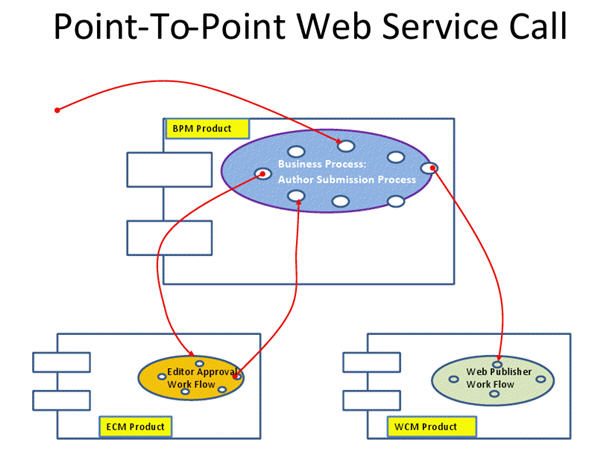 Point-To-Point Web Service Call

BPM Product

Business Process:
Author Submission Process

Editor Approval
Work Flow

ECM Product

Web Publisher
Work Flow

WCM Product